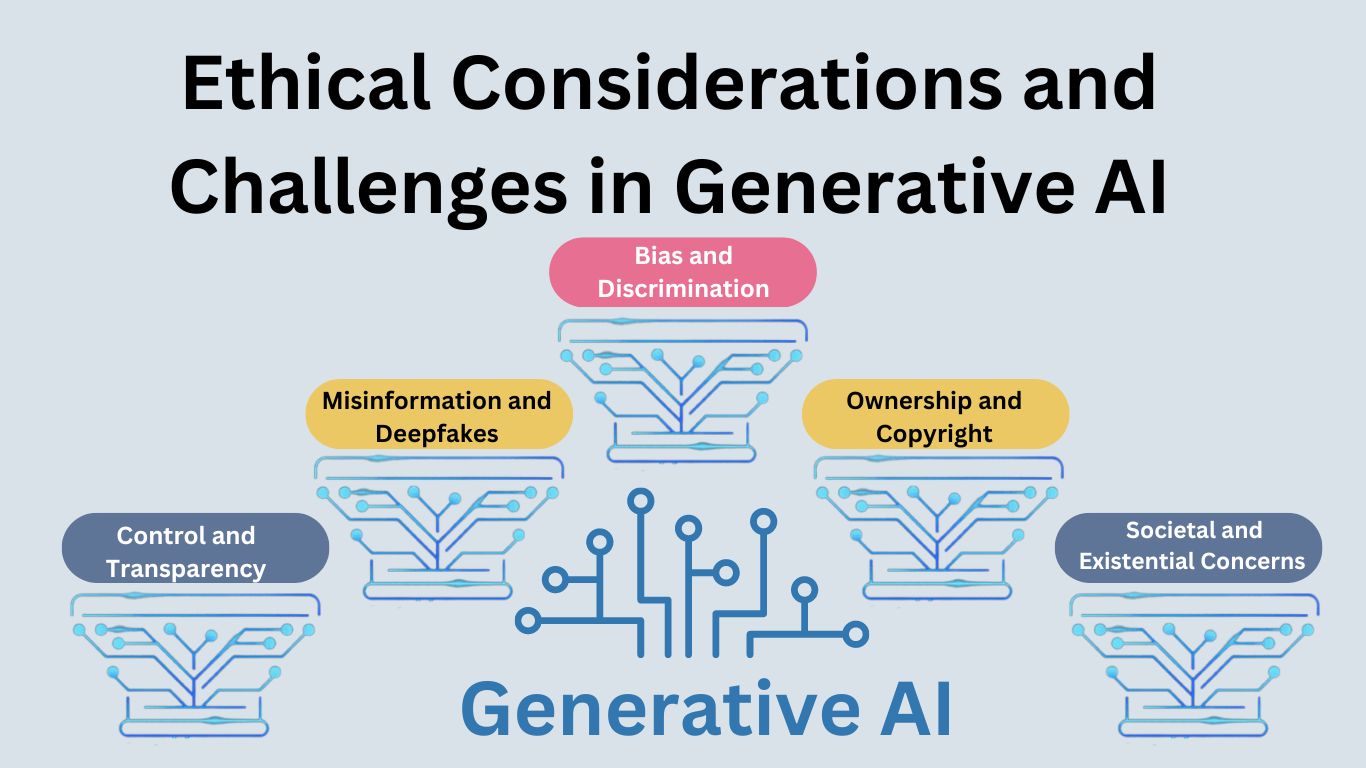 Ethical Considerations and Challenges in Generative AI

Bias and Discrimination

Misinformation and Deepfakes

Ownership and Copyright

Control and Transparency

Societal and Existential Concerns

Generative AI